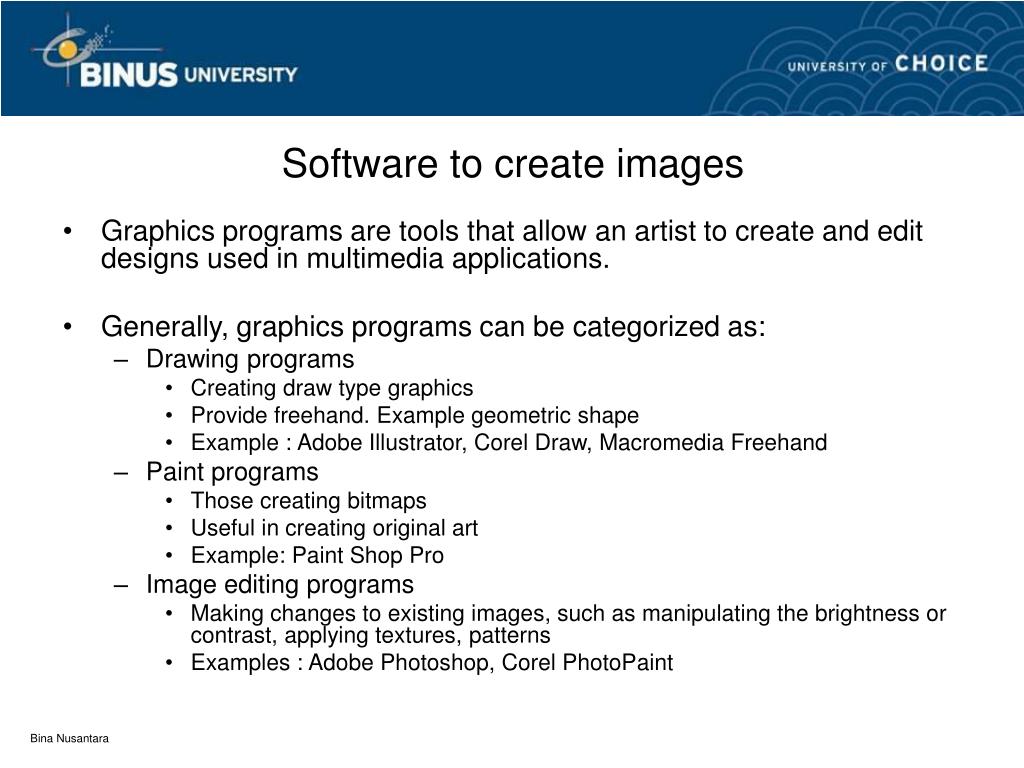 BINUS UNIVERSITY

UNIVERSITY OF CHOICE

Software to create images

• Graphics programs are tools that allow an artist to create and edit designs used in multimedia applications.

• Generally, graphics programs can be categorized as:
– Drawing programs
• Creating draw type graphics
• Provide freehand. Example geometric shape
• Example : Adobe Illustrator, Corel Draw, Macromedia Freehand
– Paint programs
• Those creating bitmaps
• Useful in creating original art
• Example: Paint Shop Pro
– Image editing programs
• Making changes to existing images, such as manipulating the brightness or contrast, applying textures, patterns
• Examples : Adobe Photoshop, Corel PhotoPaint

Bina Nusantara